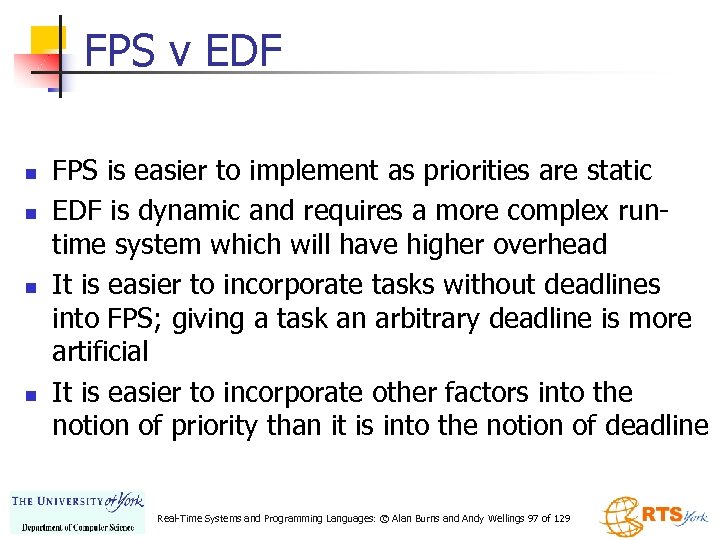 FPS v EDF

- FPS is easier to implement as priorities are static
- EDF is dynamic and requires a more complex run-time system which will have higher overhead
- It is easier to incorporate tasks without deadlines into FPS; giving a task an arbitrary deadline is more artificial
- It is easier to incorporate other factors into the notion of priority than it is into the notion of deadline

THE UNIVERSITY of York
Department of Computer Science

Real-Time Systems and Programming Languages: © Alan Burns and Andy Wellings 97 of 129

RTS York